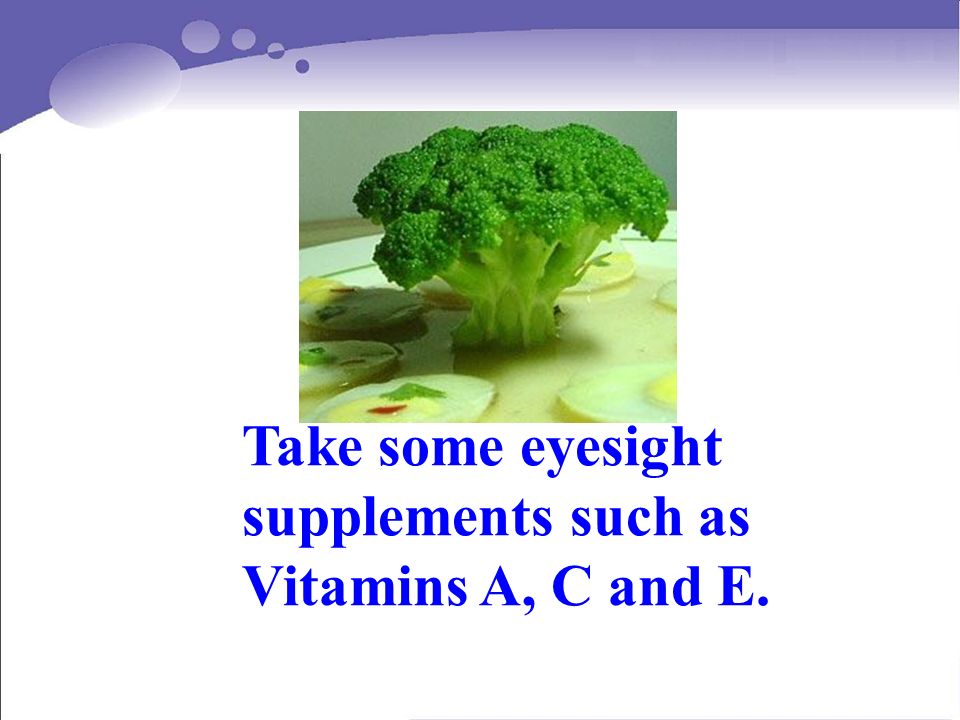 Take some eyesight supplements such as Vitamins A, C and E.